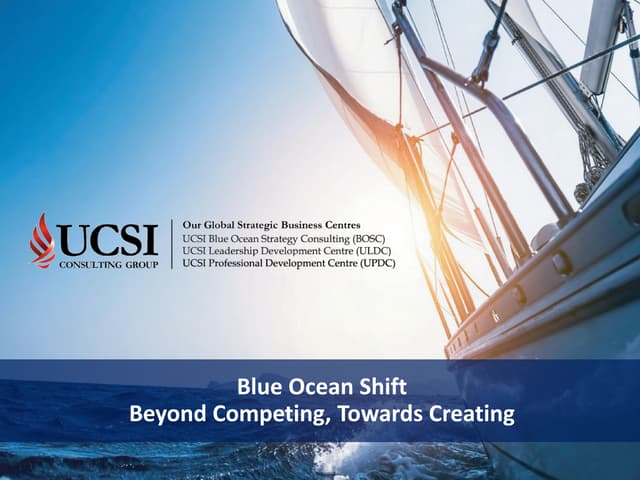 UCSI
CONSULTING GROUP

Our Global Strategic Business Centres
UCSI Blue Ocean Strategy Consulting (BOSC)
UCSI Leadership Development Centre (ULDC)
UCSI Professional Development Centre (UPDC)

Blue Ocean Shift
Beyond Competing, Towards Creating